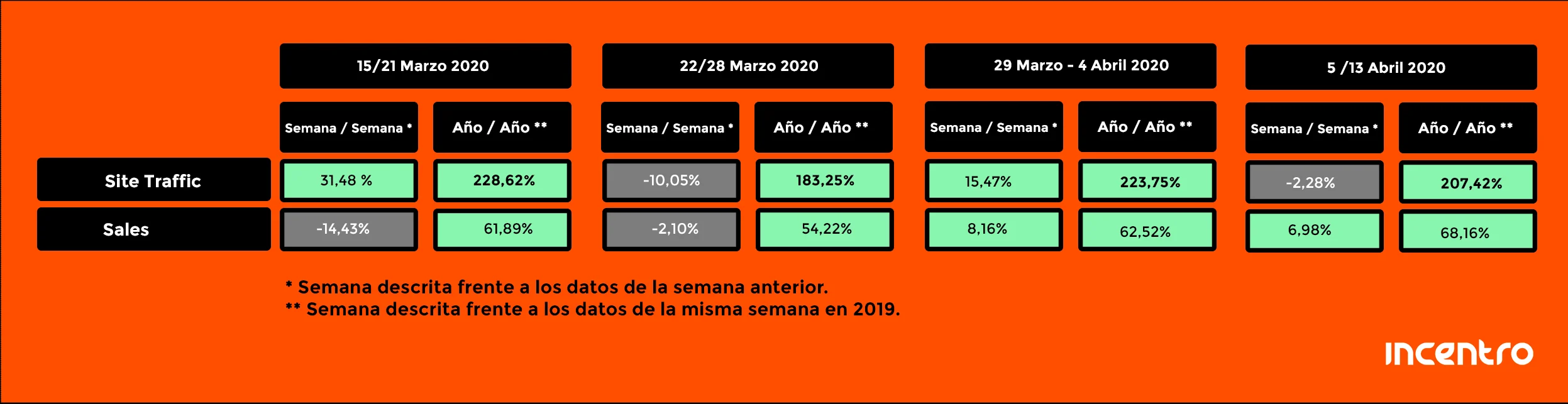 | | 15/21 Marzo 2020 | | 22/28 Marzo 2020 | | 29 Marzo - 4 Abril 2020 | | 5 /13 Abril 2020 | |
|---|---|---|---|---|---|---|---|---|
| | Semana / Semana * | Año / Año ** | Semana / Semana * | Año / Año ** | Semana / Semana * | Año / Año ** | Semana / Semana * | Año / Año ** |
| Site Traffic | 31,48 % | 228,62% | -10,05% | 183,25% | 15,47% | 223,75% | -2,28% | 207,42% |
| Sales | -14,43% | 61,89% | -2,10% | 54,22% | 8,16% | 62,52% | 6,98% | 68,16% |

* Semana descrita frente a los datos de la semana anterior.
** Semana descrita frente a los datos de la misma semana en 2019.

incentro